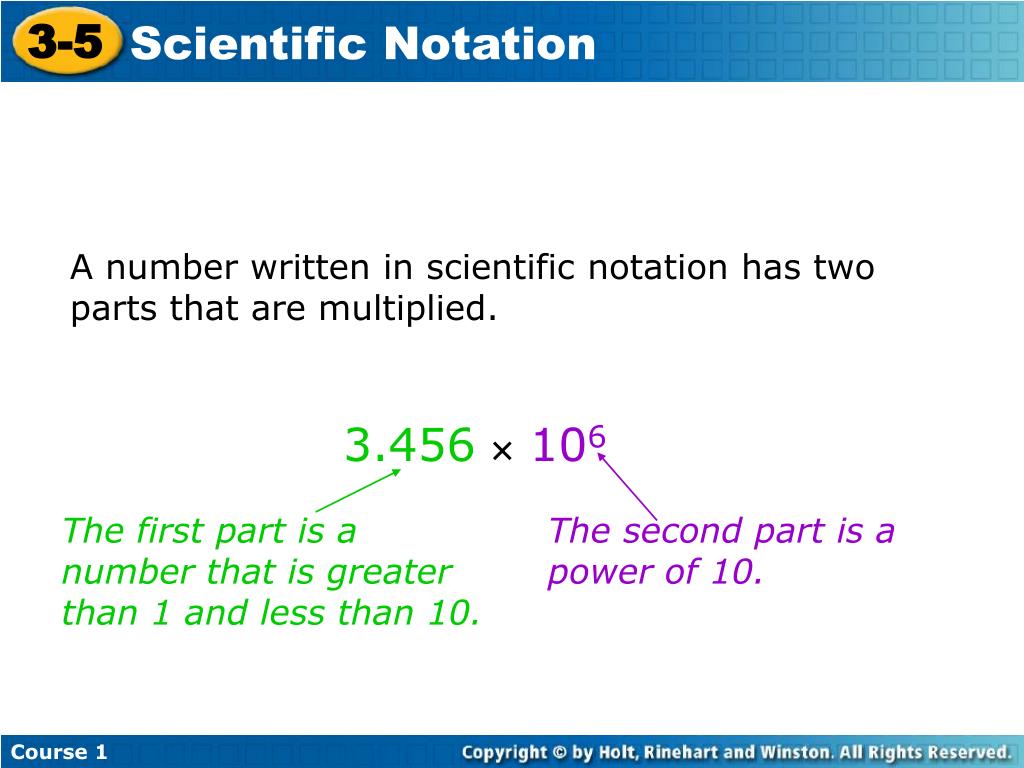 3-5 Scientific Notation

A number written in scientific notation has two parts that are multiplied.

$3.456 \times 10^6$

The first part is a number that is greater than 1 and less than 10.

The second part is a power of 10.

Course 1

Copyright © by Holt, Rinehart and Winston. All Rights Reserved.